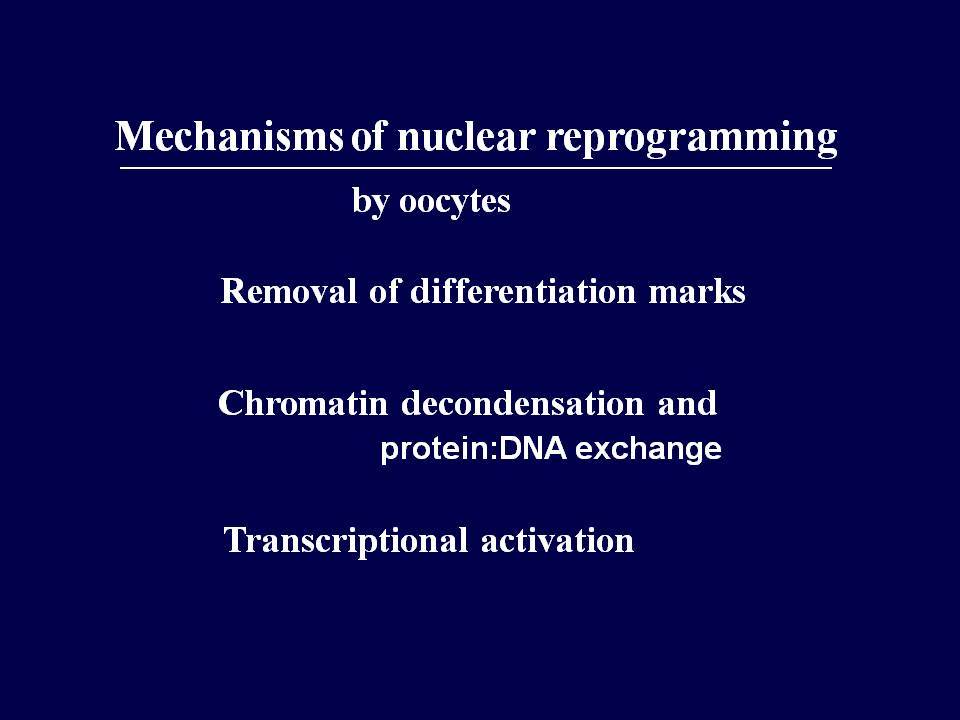 Mechanisms of nuclear reprogramming

by oocytes

Removal of differentiation marks

Chromatin decondensation and protein:DNA exchange

Transcriptional activation